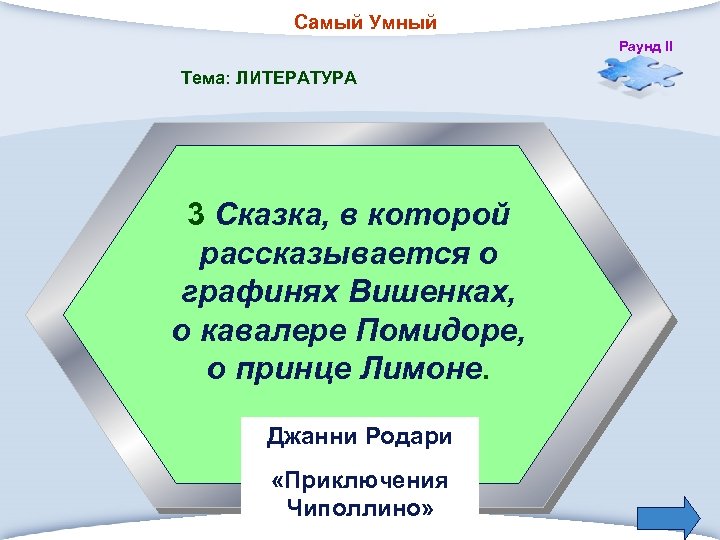 Самый Умный

Раунд II

Тема: ЛИТЕРАТУРА

3 Сказка, в которой рассказывается о графинях Вишенках, о кавалере Помидоре, о принце Лимоне.

Джанни Родари

«Приключения Чиполлино»